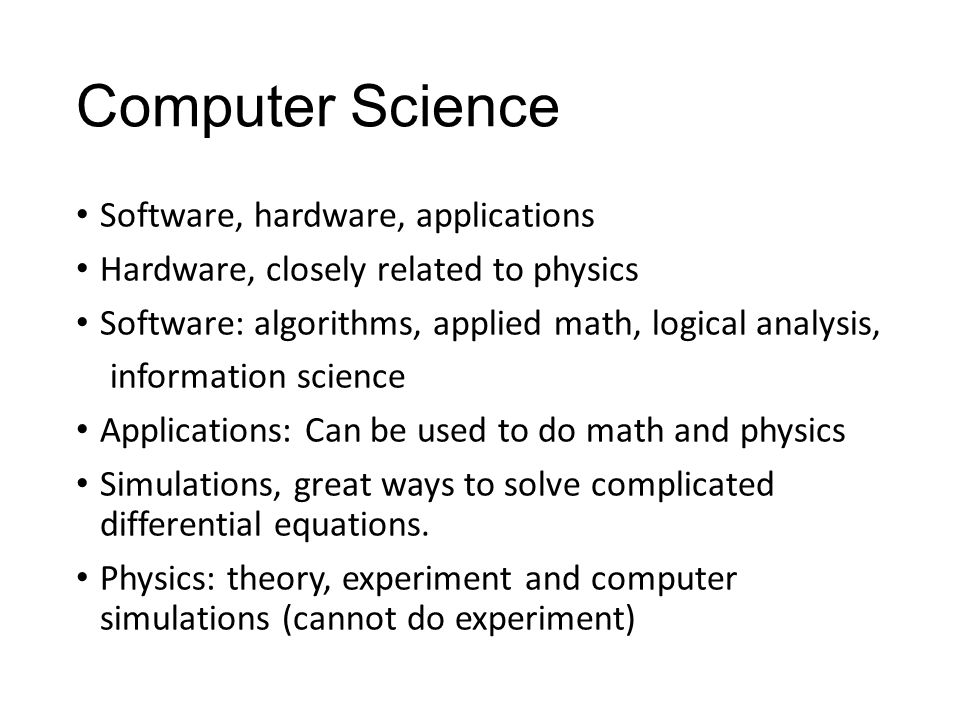 Computer Science

• Software, hardware, applications
• Hardware, closely related to physics
• Software: algorithms, applied math, logical analysis, information science
• Applications: Can be used to do math and physics
• Simulations, great ways to solve complicated differential equations.
• Physics: theory, experiment and computer simulations (cannot do experiment)